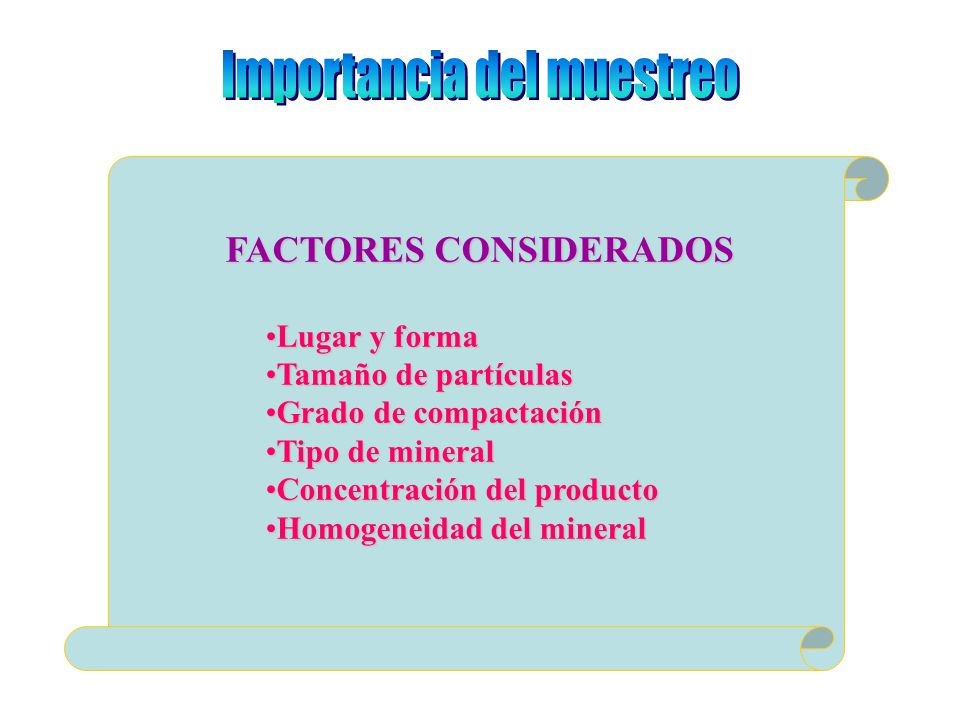 Importancia del muestreo

FACTORES CONSIDERADOS

•Lugar y forma
•Tamaño de partículas
•Grado de compactación
•Tipo de mineral
•Concentración del producto
•Homogeneidad del mineral